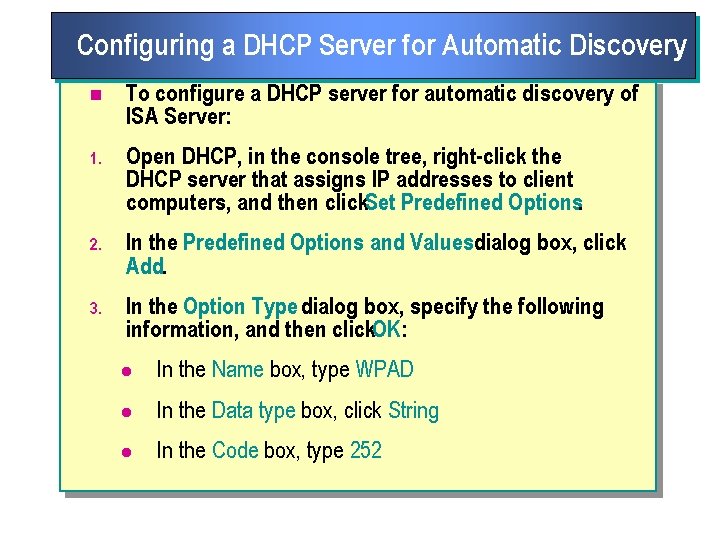 Configuring a DHCP Server for Automatic Discovery

To configure a DHCP server for automatic discovery of ISA Server:

1. Open DHCP, in the console tree, right-click the DHCP server that assigns IP addresses to client computers, and then clickSet Predefined Options.

2. In the Predefined Options and Valuesdialog box, click Add.

3. In the Option Type dialog box, specify the following information, and then clickOK:

In the Name box, type WPAD

In the Data type box, click String

In the Code box, type 252